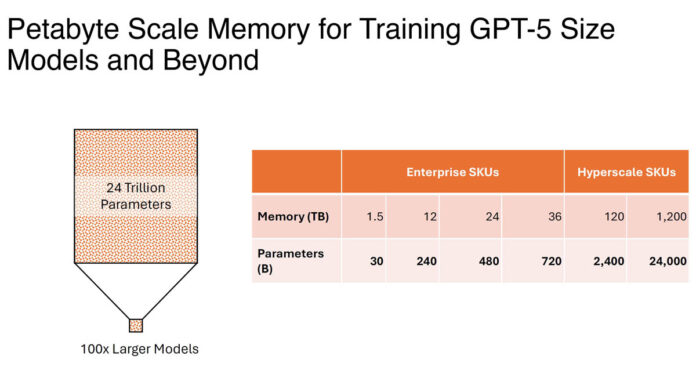 Petabyte Scale Memory for Training GPT-5 Size Models and Beyond

24 Trillion Parameters

100x Larger Models

| | Enterprise SKUs | | | | Hyperscale SKUs | |
|---|---|---|---|---|---|---|
| Memory (TB) | 1.5 | 12 | 24 | 36 | 120 | 1,200 |
| Parameters (B) | 30 | 240 | 480 | 720 | 2,400 | 24,000 |